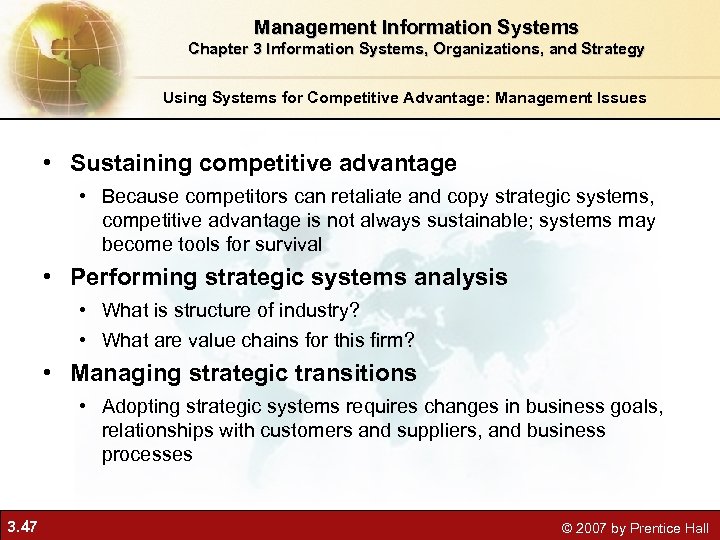 Management Information Systems
Chapter 3 Information Systems, Organizations, and Strategy

Using Systems for Competitive Advantage: Management Issues

• Sustaining competitive advantage
  • Because competitors can retaliate and copy strategic systems, competitive advantage is not always sustainable; systems may become tools for survival
• Performing strategic systems analysis
  • What is structure of industry?
  • What are value chains for this firm?
• Managing strategic transitions
  • Adopting strategic systems requires changes in business goals, relationships with customers and suppliers, and business processes

3.47

© 2007 by Prentice Hall